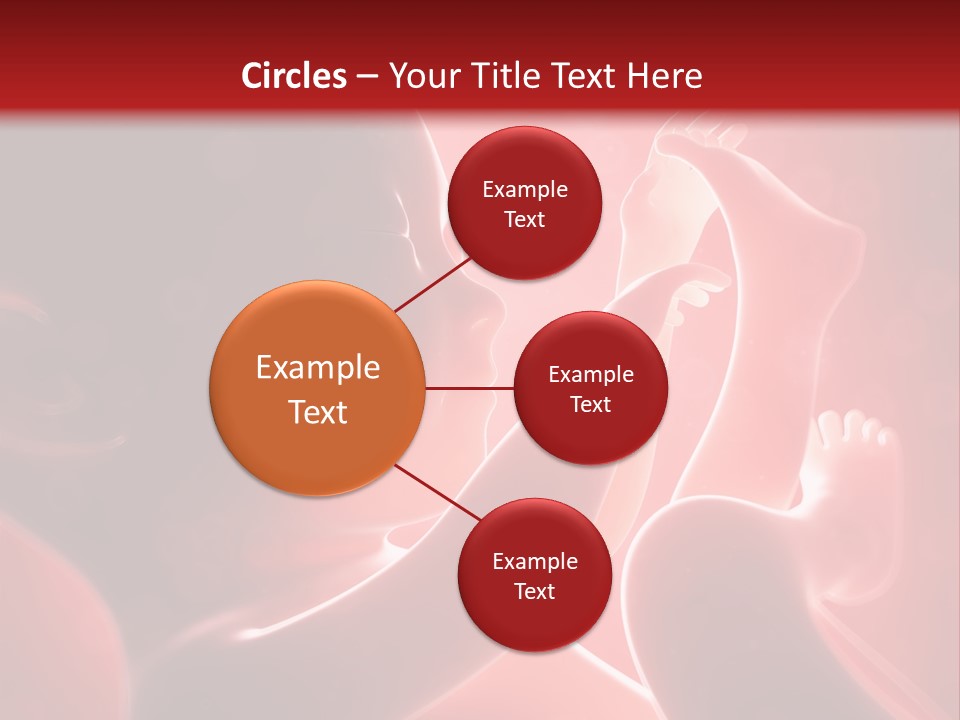 Circles – Your Title Text Here

Example Text

Example Text

Example Text

Example Text